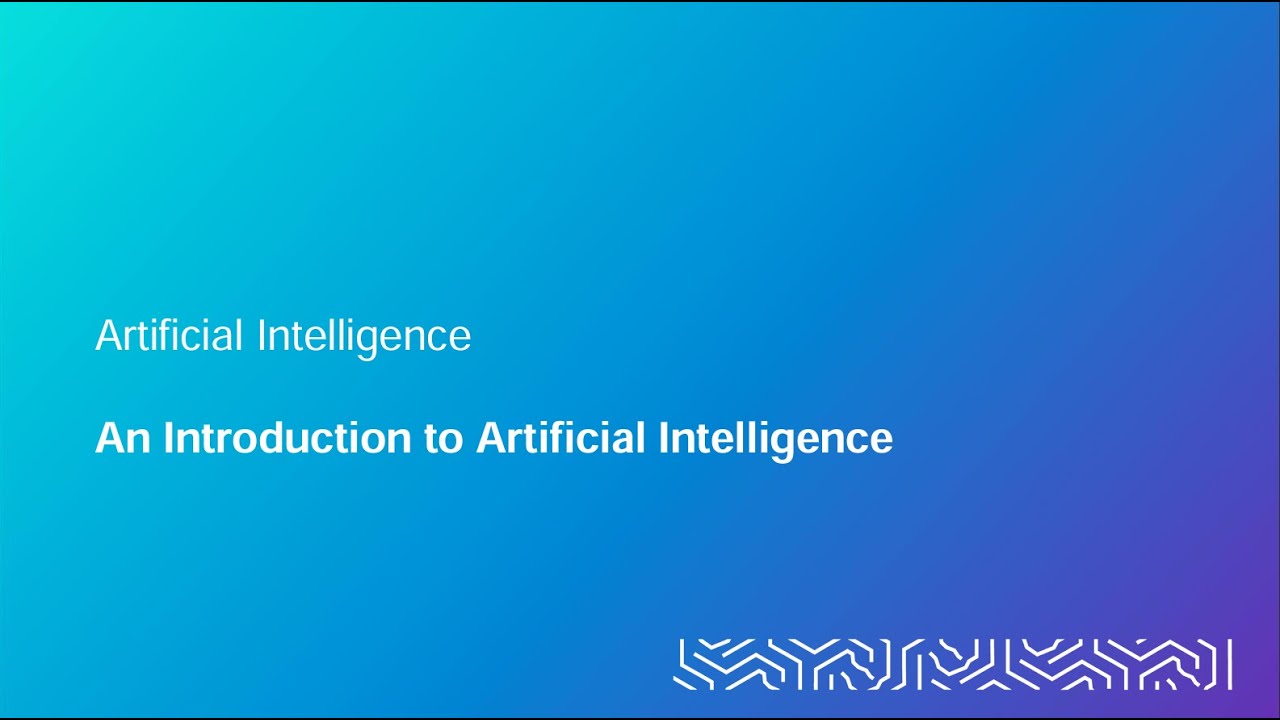 Artificial Intelligence

An Introduction to Artificial Intelligence